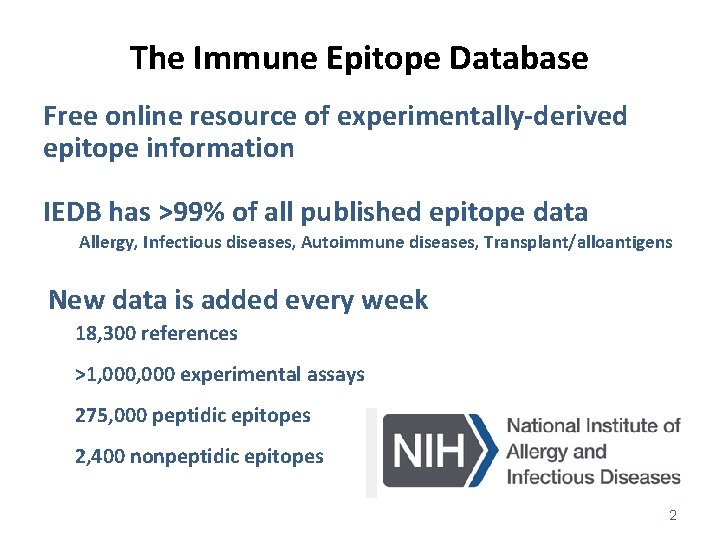 The Immune Epitope Database

Free online resource of experimentally-derived epitope information

IEDB has >99% of all published epitope data

Allergy, Infectious diseases, Autoimmune diseases, Transplant/alloantigens

New data is added every week

18,300 references

>1,000,000 experimental assays

275,000 peptidic epitopes

2,400 nonpeptidic epitopes

NIH National Institute of Allergy and Infectious Diseases

2